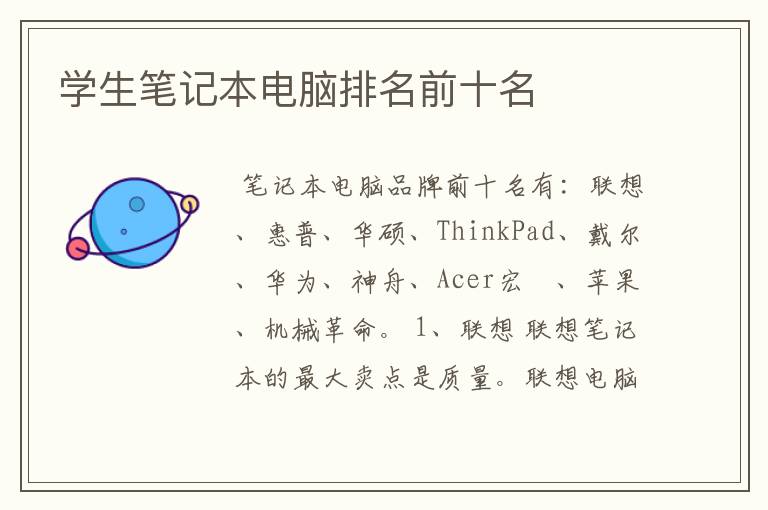 学生笔记本电脑排名前十名

笔记本电脑品牌前十名有：联想、惠普、华硕、ThinkPad、戴尔、华为、神舟、Acer宏 、苹果、机械革命。1、联想 联想笔记本的最大卖点是质量。联想电脑